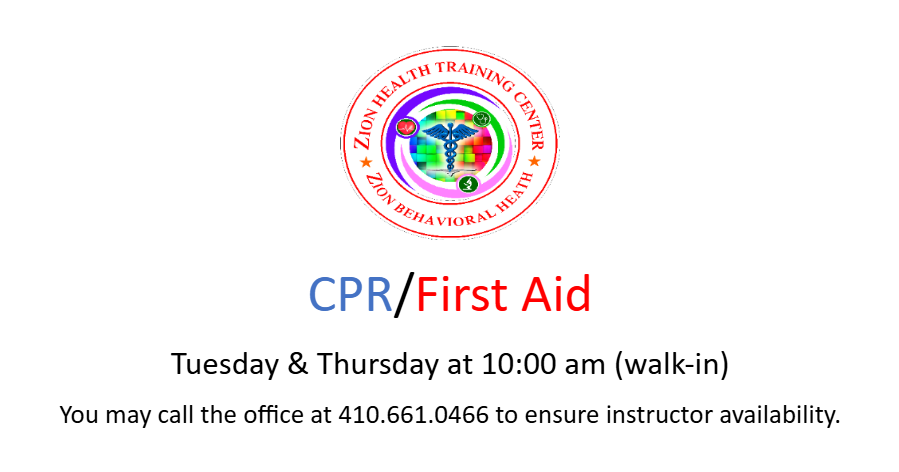 ZION HEALTH TRAINING CENTER
ZION BEHAVIORAL HEATH

CPR/First Aid

Tuesday & Thursday at 10:00 am (walk-in)

You may call the office at 410.661.0466 to ensure instructor availability.